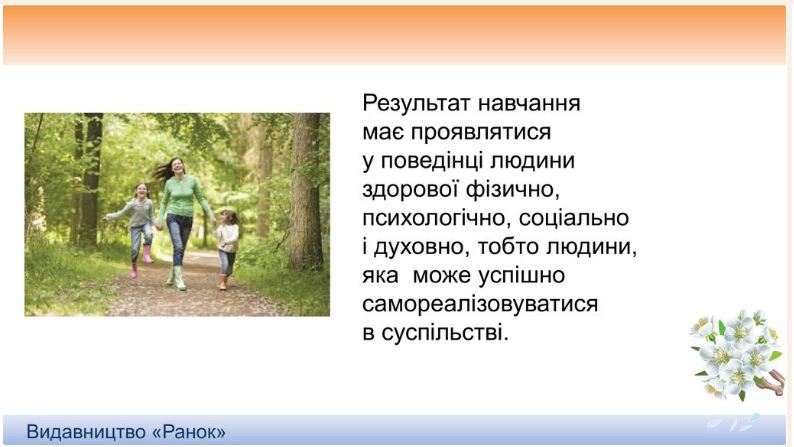 Результат навчання має проявлятися у поведінці людини здорової фізично, психологічно, соціально і духовно, тобто людини, яка може успішно самореалізовуватися в суспільстві.

Видавництво «Ранок»